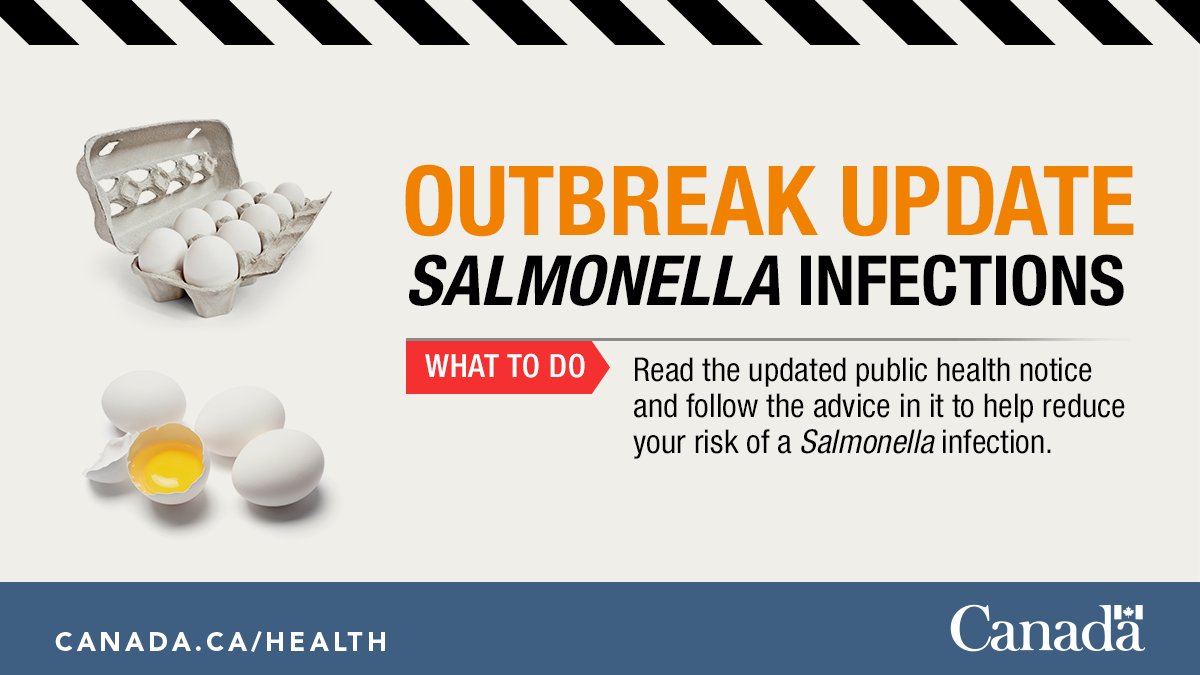 OUTBREAK UPDATE
SALMONELLA INFECTIONS

WHAT TO DO

Read the updated public health notice and follow the advice in it to help reduce your risk of a Salmonella infection.

CANADA.CA/HEALTH

Canada